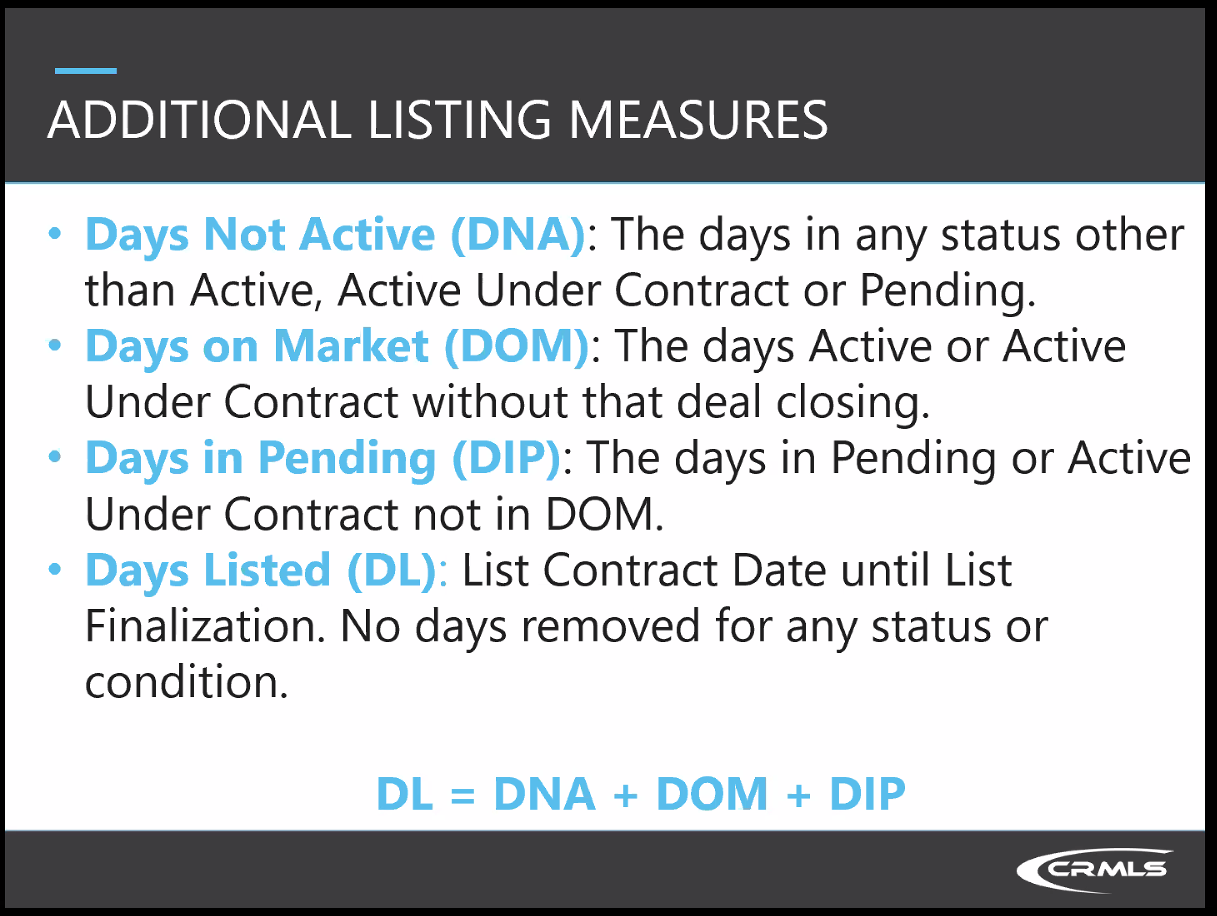 ADDITIONAL LISTING MEASURES

• Days Not Active (DNA): The days in any status other than Active, Active Under Contract or Pending.
• Days on Market (DOM): The days Active or Active Under Contract without that deal closing.
• Days in Pending (DIP): The days in Pending or Active Under Contract not in DOM.
• Days Listed (DL): List Contract Date until List Finalization. No days removed for any status or condition.

DL = DNA + DOM + DIP

CRMLS